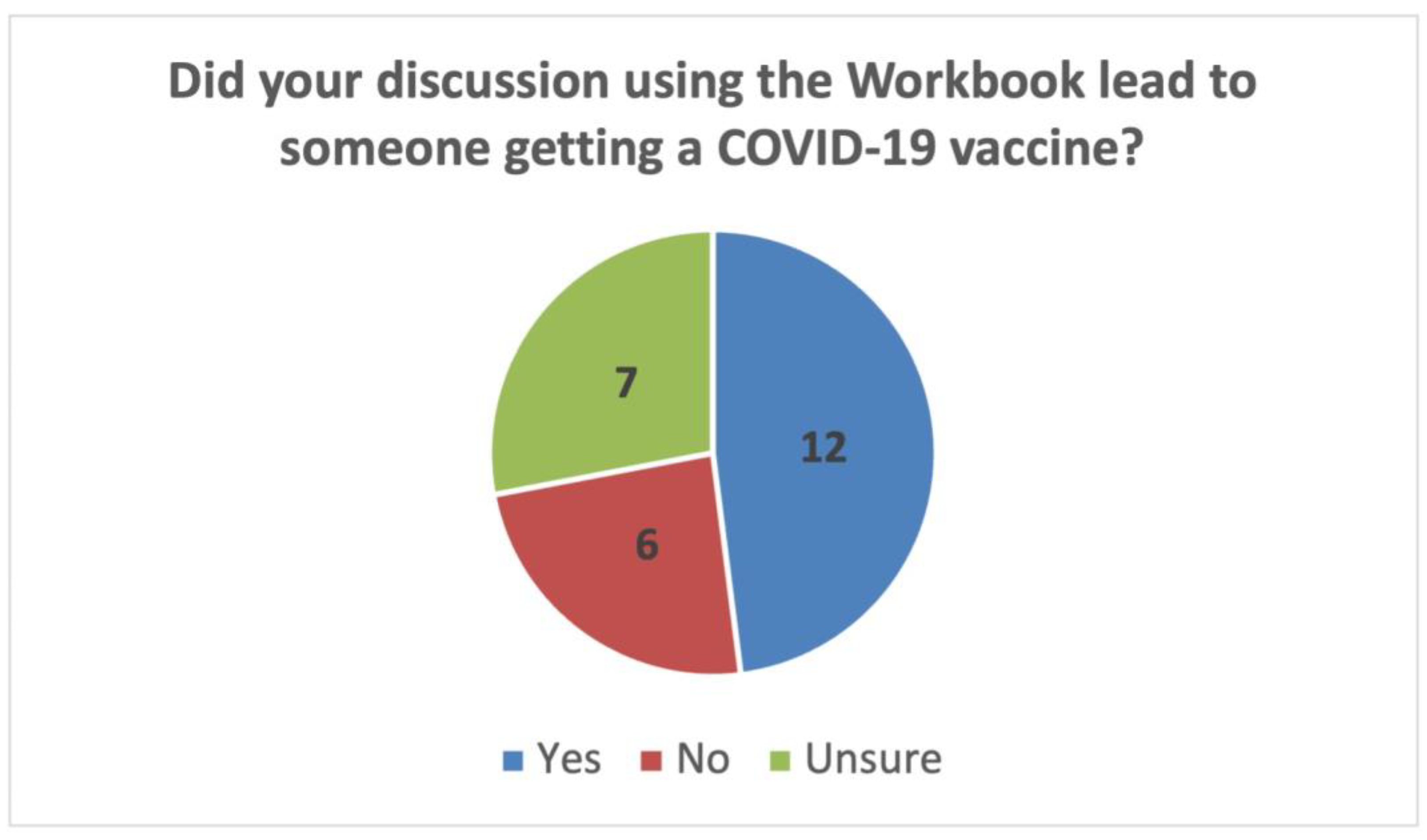 Did your discussion using the Workbook lead to someone getting a COVID-19 vaccine?

7

12

6

Yes No Unsure